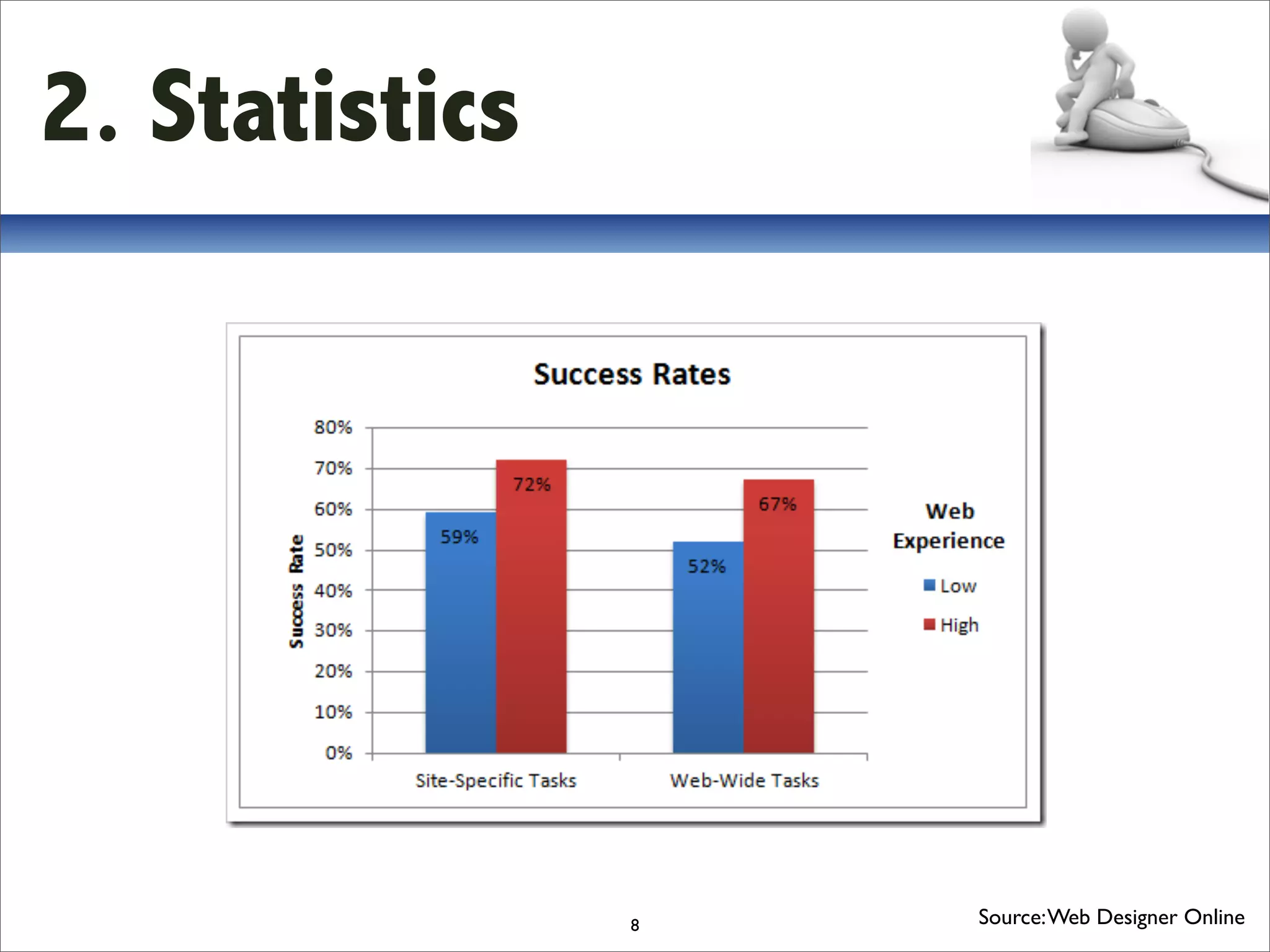 2. Statistics

Success Rates

Success Rate

80%
70%
60%
50%
40%
30%
20%
10%
0%

59%
72%
52%
67%

Site-Specific Tasks
Web-Wide Tasks

Web Experience
Low
High

8

Source: Web Designer Online